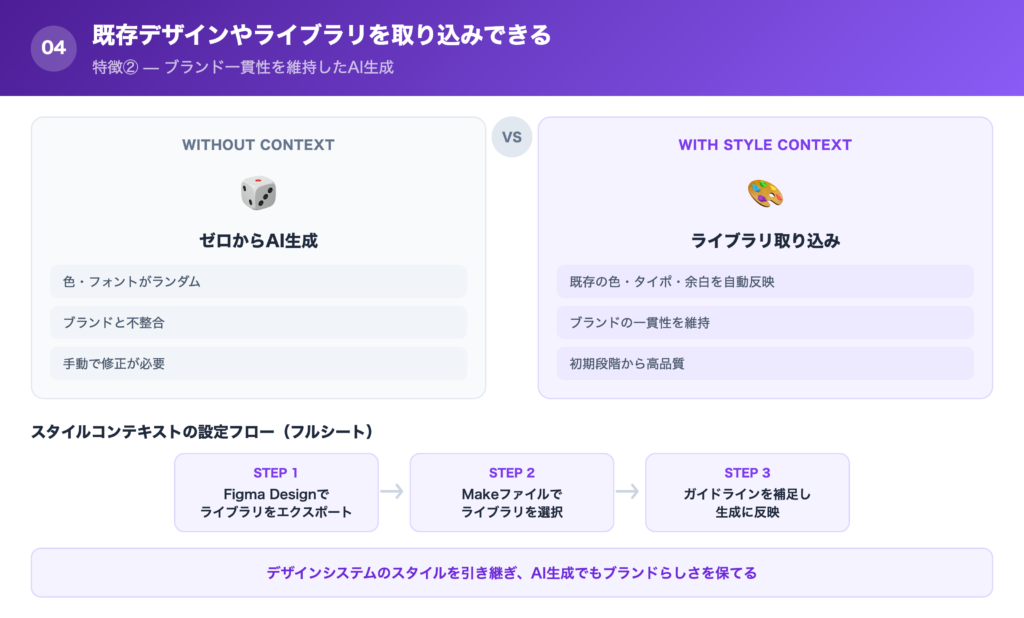 04

既存デザインやライブラリを取り込みできる

特徴② — ブランド一貫性を維持したAI生成

WITHOUT CONTEXT

ゼロからAI生成

色・フォントがランダム

ブランドと不整合

手動で修正が必要

VS

WITH STYLE CONTEXT

ライブラリ取り込み

既存の色・タイポ・余白を自動反映

ブランドの一貫性を維持

初期段階から高品質

スタイルコンテキストの設定フロー（フルシート）

STEP 1
Figma Designで
ライブラリをエクスポート

STEP 2
Makeファイルで
ライブラリを選択

STEP 3
ガイドラインを補足し
生成に反映

デザインシステムのスタイルを引き継ぎ、AI生成でもブランドらしさを保てる